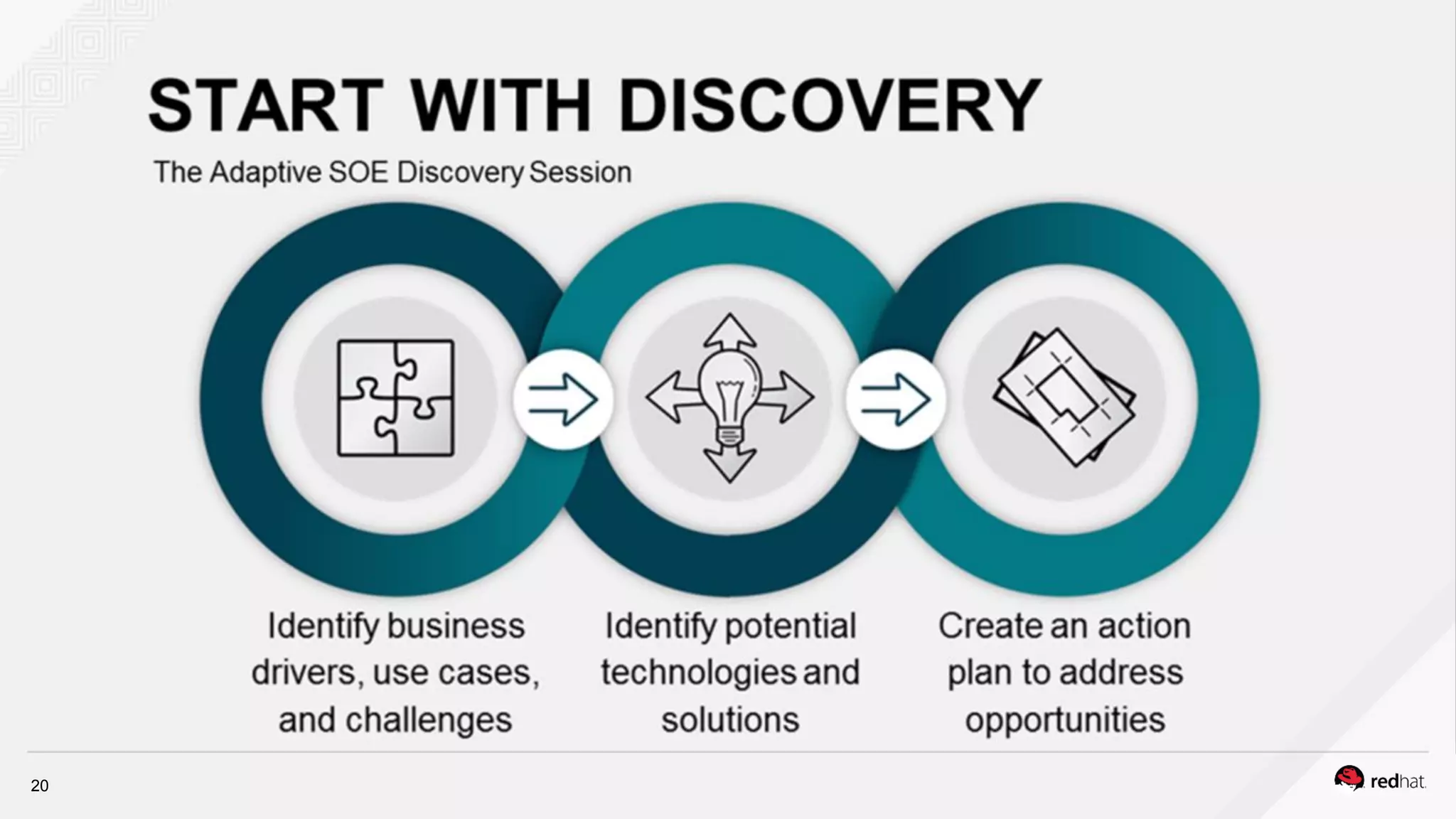 START WITH DISCOVERY

The Adaptive SOE Discovery Session

Identify business drivers, use cases, and challenges

Identify potential technologies and solutions

Create an action plan to address opportunities

20

redhat.